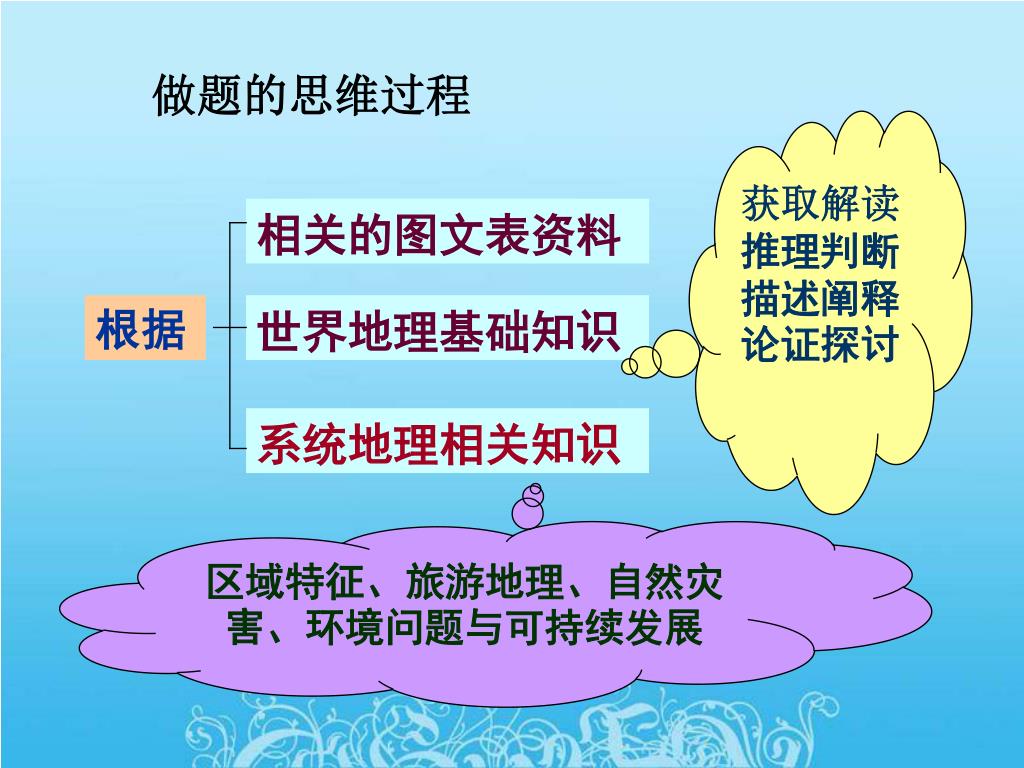 做题的思维过程

根据

相关的图文表资料

世界地理基础知识

系统地理相关知识

获取解读
推理判断
描述阐释
论证探讨

区域特征、旅游地理、自然灾害、环境问题与可持续发展